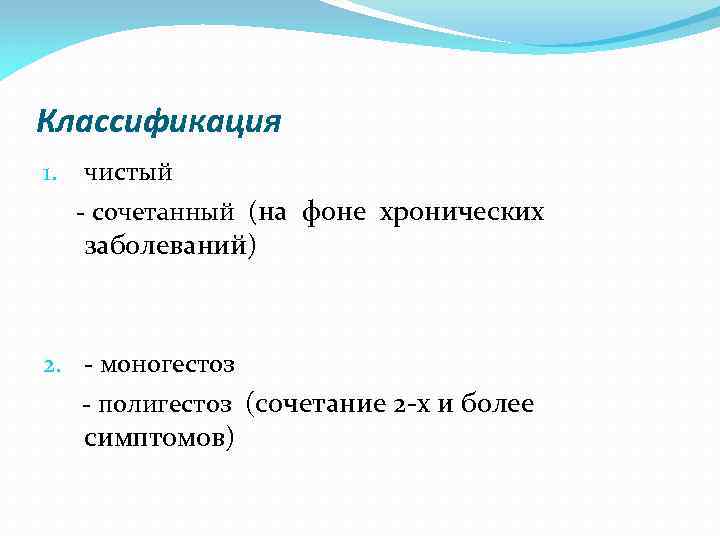 Классификация

1. чистый

- сочетанный (на фоне хронических заболеваний)

2. - моногестоз

- полигестоз (сочетание 2-х и более симптомов)